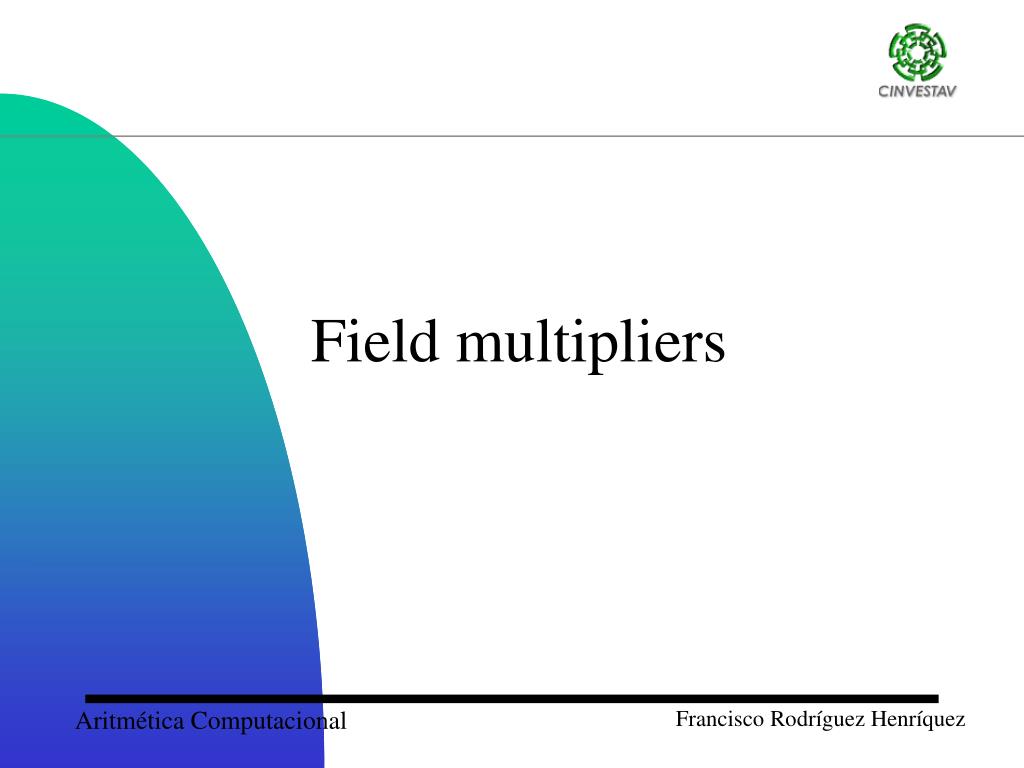 CINVESTAV

Field multipliers

Aritmética Computacional

Francisco Rodríguez Henríquez